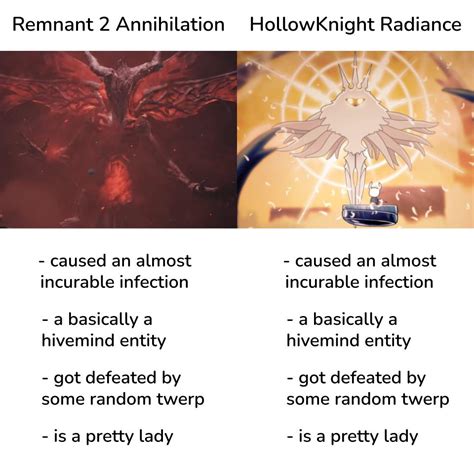 Remnant 2 Annihilation

- caused an almost incurable infection

- a basically a hivemind entity

- got defeated by some random twerp

- is a pretty lady

HollowKnight Radiance

- caused an almost incurable infection

- a basically a hivemind entity

- got defeated by some random twerp

- is a pretty lady